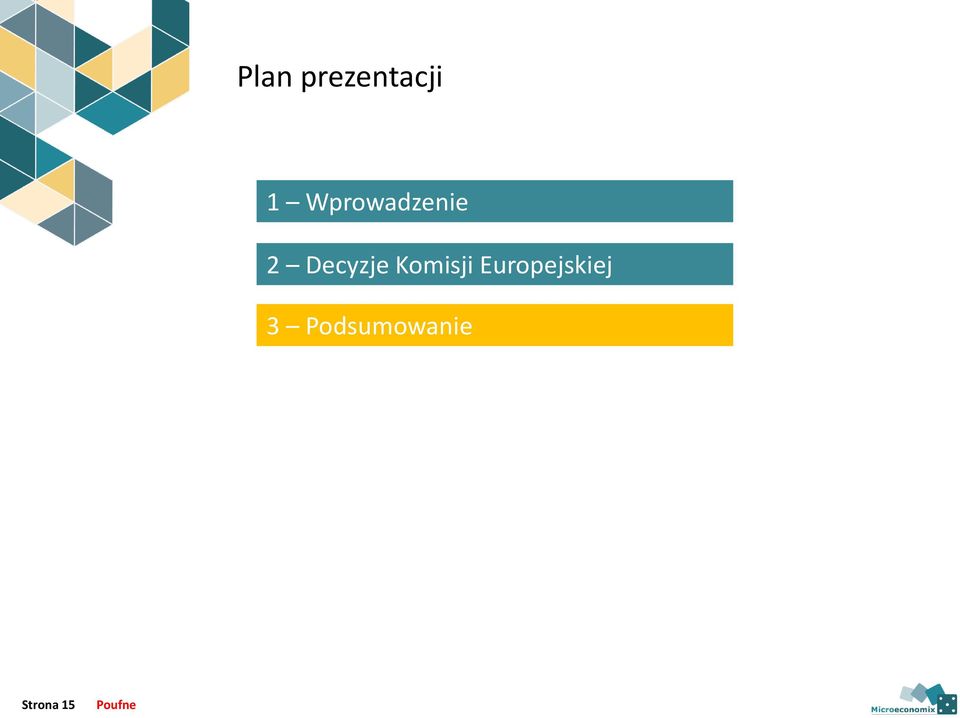 Plan prezentacji

1 – Wprowadzenie

2 – Decyzje Komisji Europejskiej

3 – Podsumowanie

Strona 15 Poufne

Microeconomix